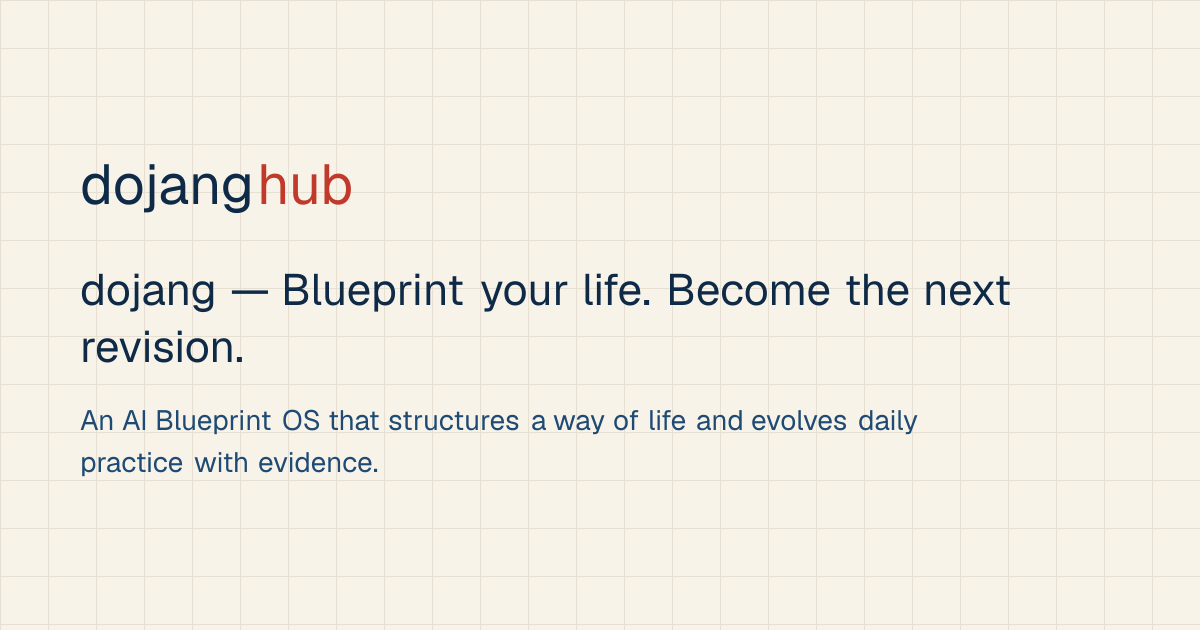 dojanghub

dojang — Blueprint your life. Become the next revision.

An AI Blueprint OS that structures a way of life and evolves daily practice with evidence.